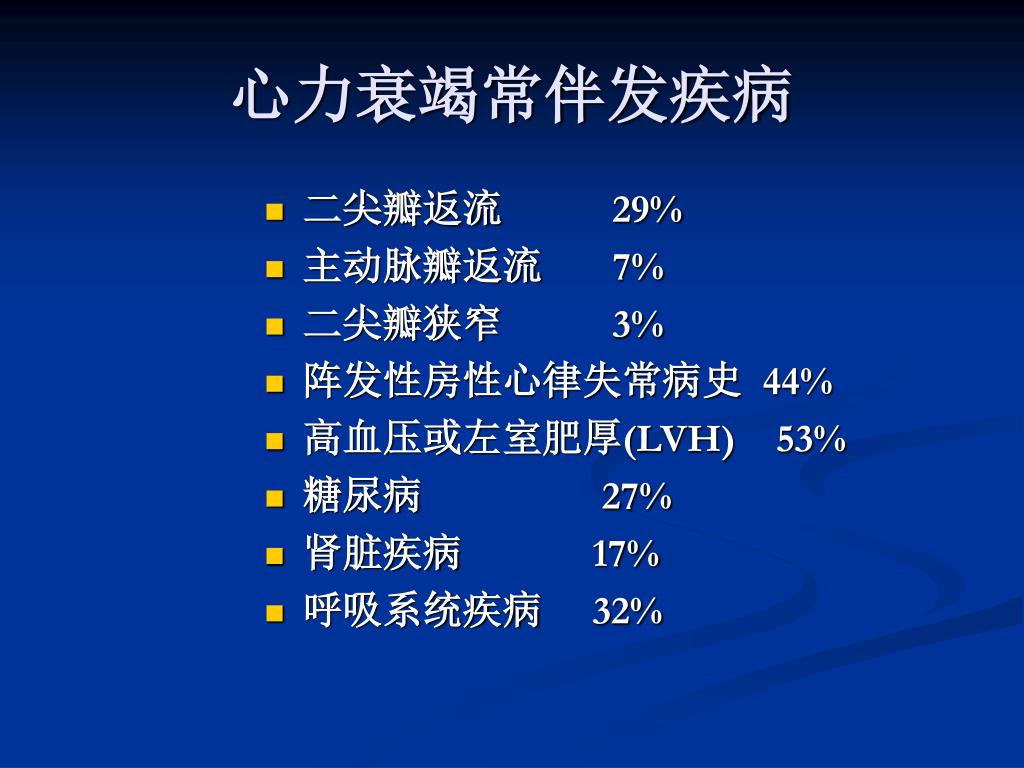 心力衰竭常伴发疾病

- 二尖瓣返流 29%
- 主动脉瓣返流 7%
- 二尖瓣狭窄 3%
- 阵发性房性心律失常病史 44%
- 高血压或左室肥厚(LVH) 53%
- 糖尿病 27%
- 肾脏疾病 17%
- 呼吸系统疾病 32%